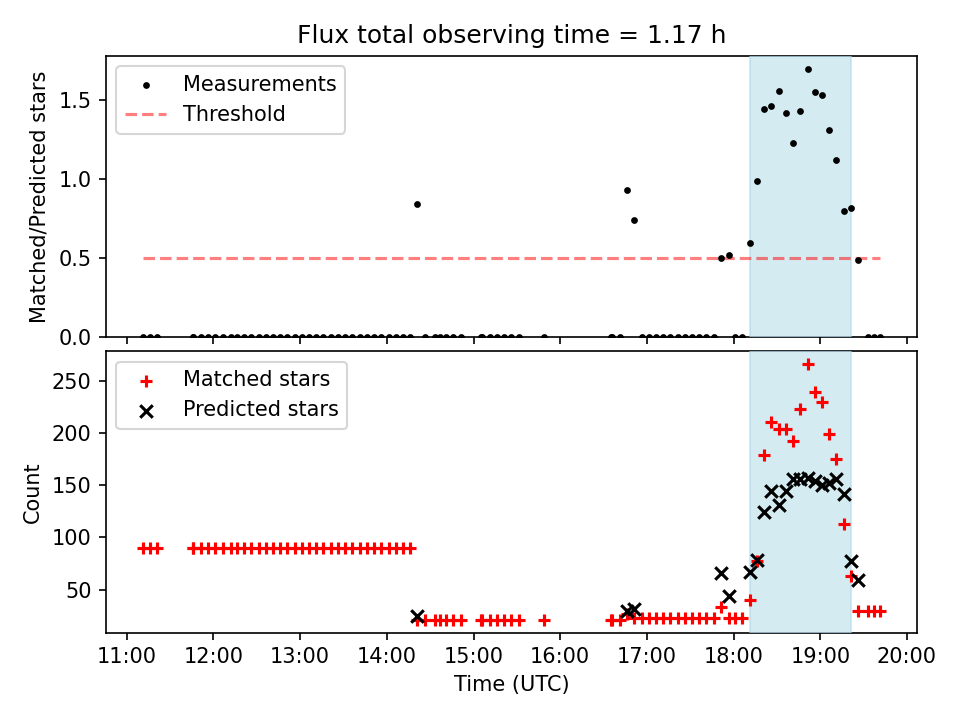 Flux total observing time = 1.17 h

Measurements
Threshold

Matched/Predicted stars

1.5
1.0
0.5
0.0

Matched stars
Predicted stars

Count

250
200
150
100
50

11:00 12:00 13:00 14:00 15:00 16:00 17:00 18:00 19:00 20:00

Time (UTC)